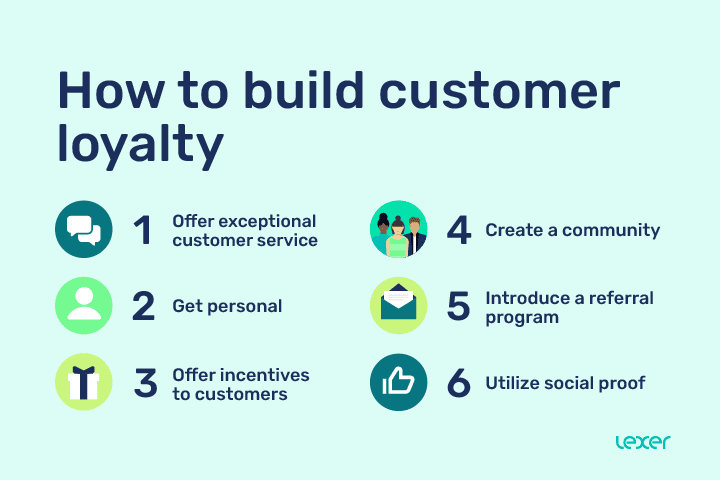 How to build customer loyalty

1 Offer exceptional customer service

2 Get personal

3 Offer incentives to customers

4 Create a community

5 Introduce a referral program

6 Utilize social proof

lexer